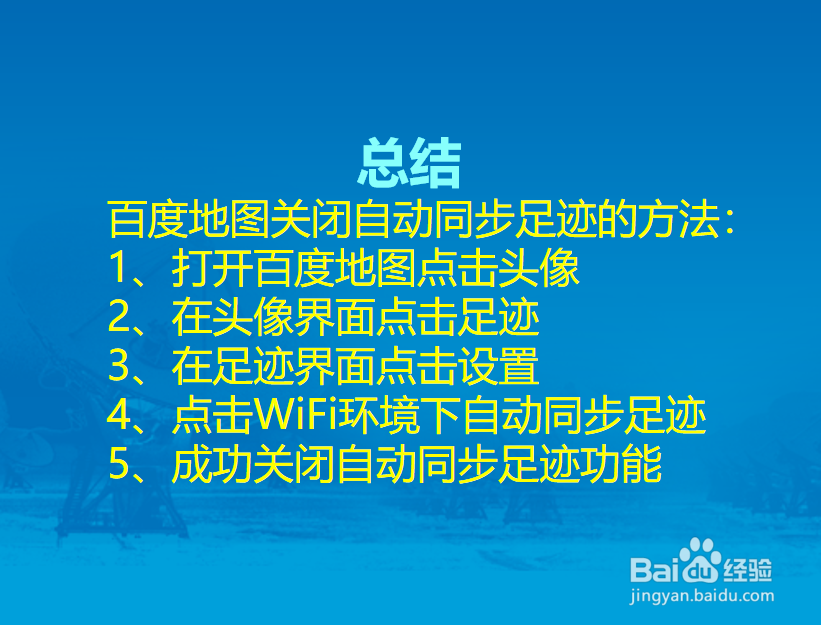 总结

百度地图关闭自动同步足迹的方法：
1、打开百度地图点击头像
2、在头像界面点击足迹
3、在足迹界面点击设置
4、点击WiFi环境下自动同步足迹
5、成功关闭自动同步足迹功能

Baidu经验
jingyan.baidu.com